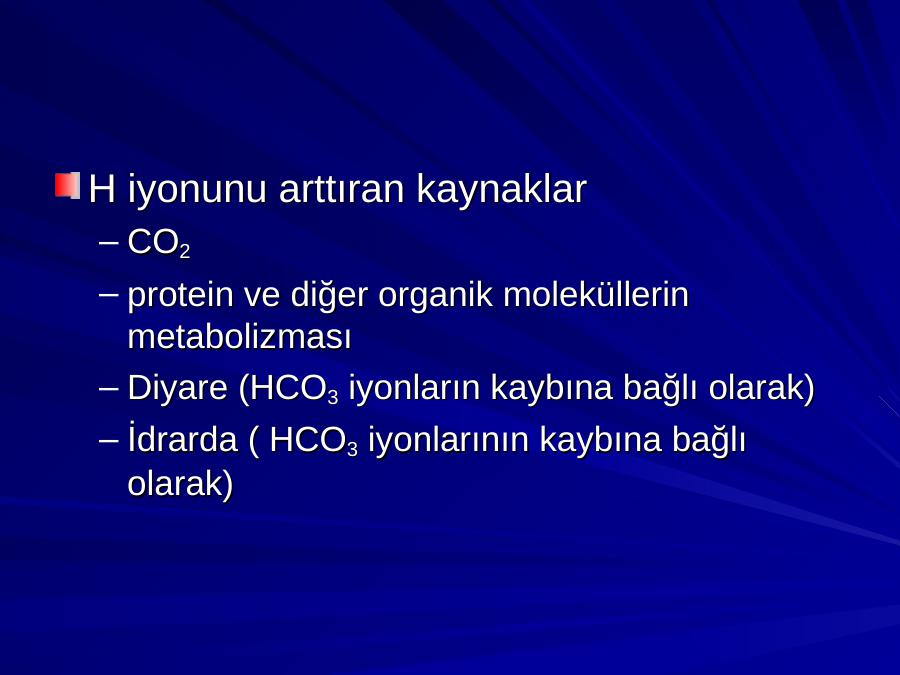 H iyonunu arttıran kaynaklar

– $CO_2$

– protein ve diğer organik moleküllerin metabolizması

– Diyare ($HCO_3$ iyonların kaybına bağlı olarak)

– İdrarda ( $HCO_3$ iyonlarının kaybına bağlı olarak)